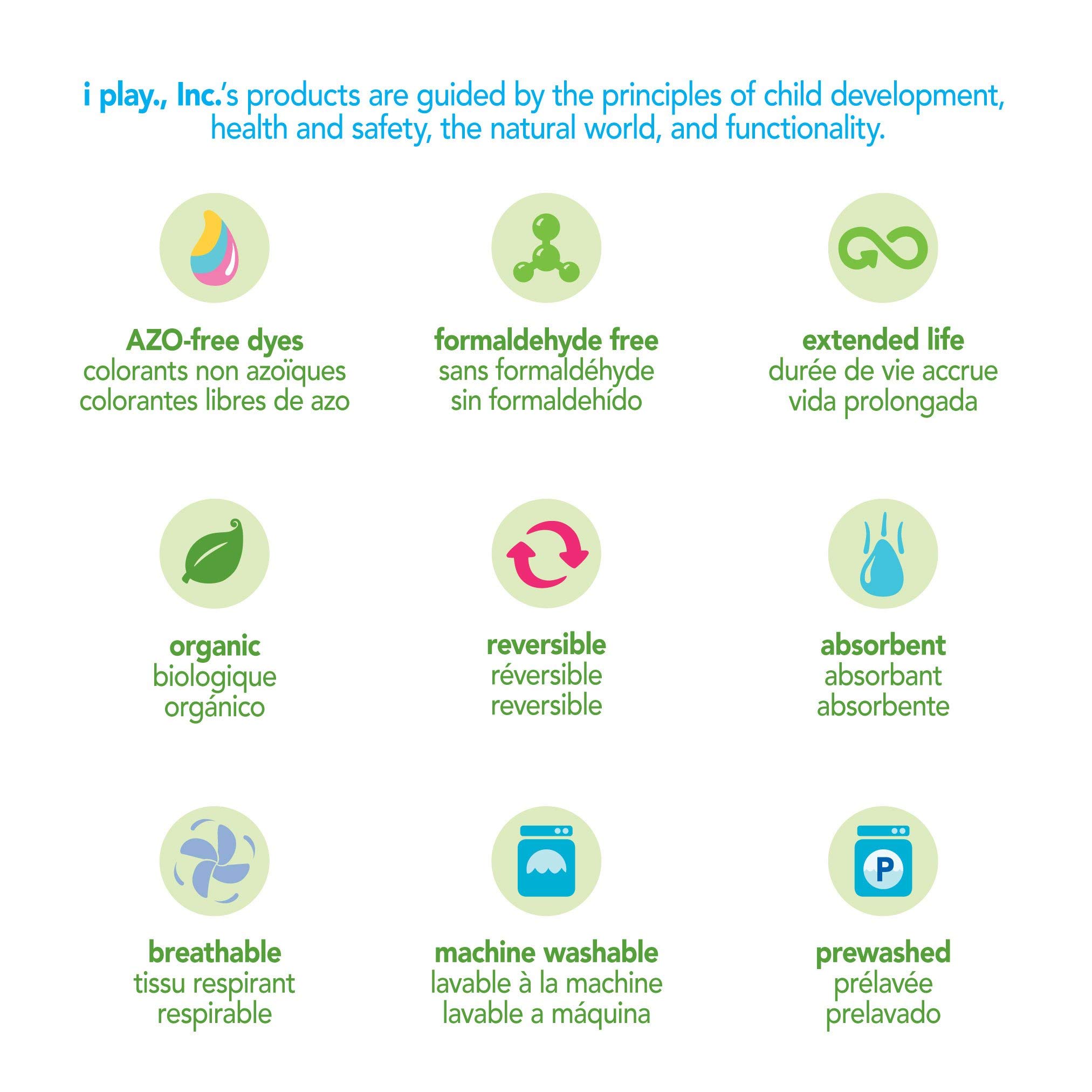 i play., Inc.'s products are guided by the principles of child development, health and safety, the natural world, and functionality.

AZO-free dyes
colorants non azoïques
colorantes libres de azo

formaldehyde free
sans formaldéhyde
sin formaldehído

extended life
durée de vie accrue
vida prolongada

organic
biologique
orgánico

reversible
réversible
reversible

absorbent
absorbant
absorbente

breathable
tissu respirant
respirable

machine washable
lavable à la machine
lavable a máquina

P

prewashed
prélavée
prelavado